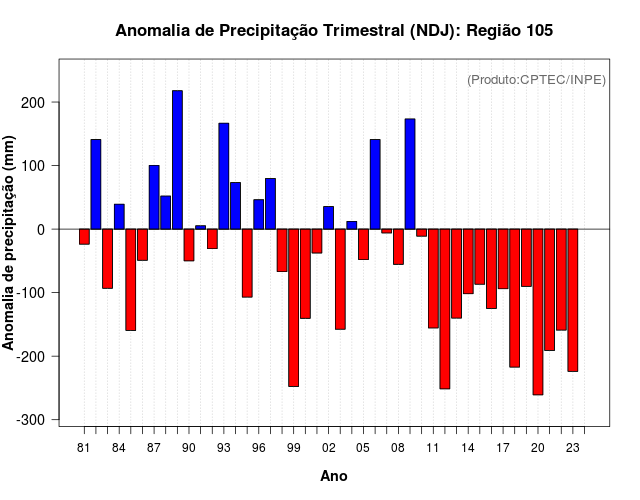 Anomalia de Precipitação Trimestral (NDJ): Região 105

(Produto:CPTEC/INPE)

Anomalia de precipitação (mm)

200
100
0
-100
-200
-300

81 84 87 90 93 96 99 02 05 08 11 14 17 20 23

Ano